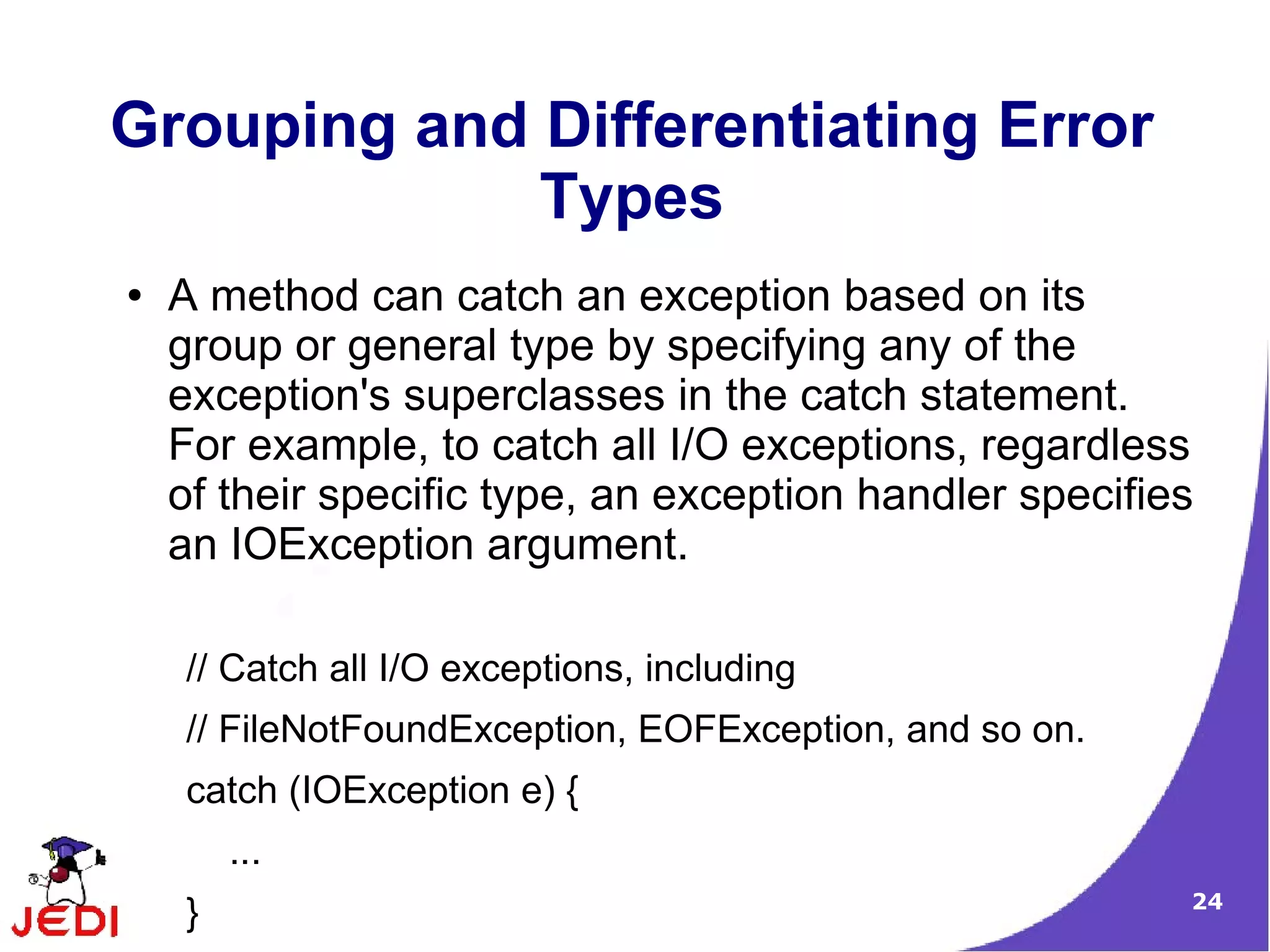 Grouping and Differentiating Error Types

• A method can catch an exception based on its group or general type by specifying any of the exception's superclasses in the catch statement. For example, to catch all I/O exceptions, regardless of their specific type, an exception handler specifies an IOException argument.

// Catch all I/O exceptions, including
// FileNotFoundException, EOFException, and so on.
catch (IOException e) {
...
}

JEDI

24